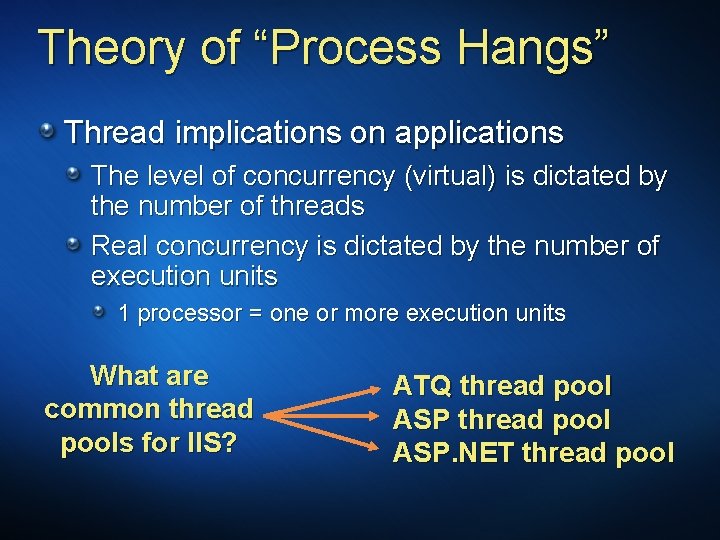 Theory of “Process Hangs”

Thread implications on applications

The level of concurrency (virtual) is dictated by the number of threads

Real concurrency is dictated by the number of execution units

1 processor = one or more execution units

What are common thread pools for IIS?

ATQ thread pool
ASP thread pool
ASP.NET thread pool